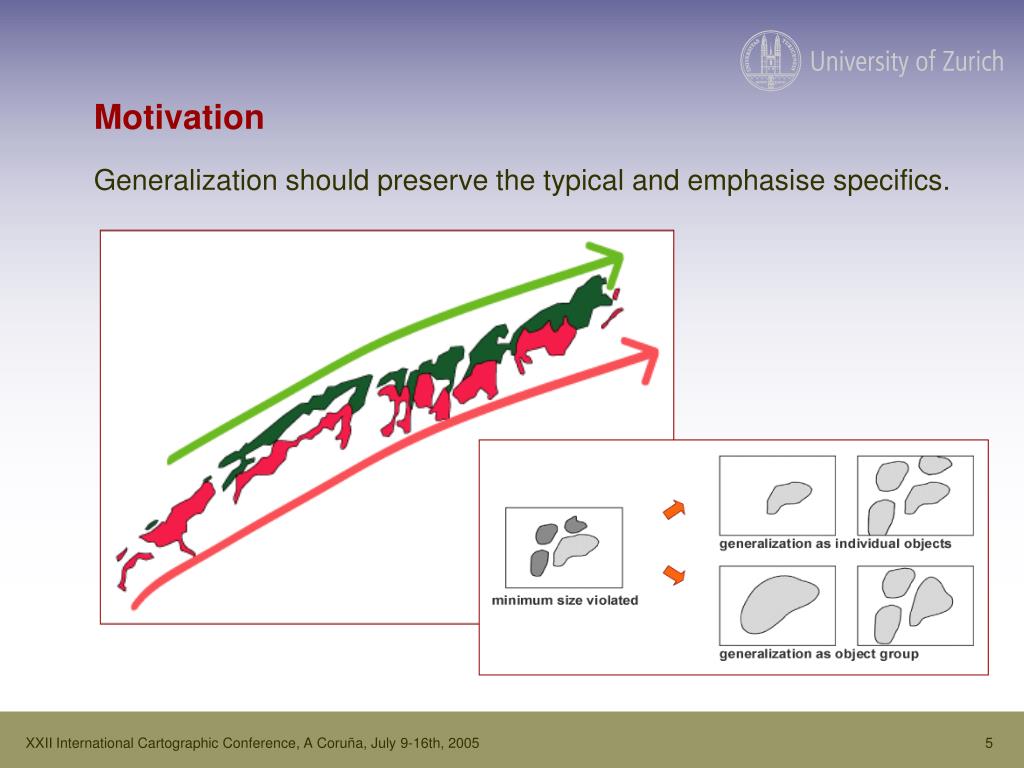 University of Zurich

Motivation

Generalization should preserve the typical and emphasise specifics.

minimum size violated

generalization as individual objects

generalization as object group

XXII International Cartographic Conference, A Coruña, July 9-16th, 2005

5